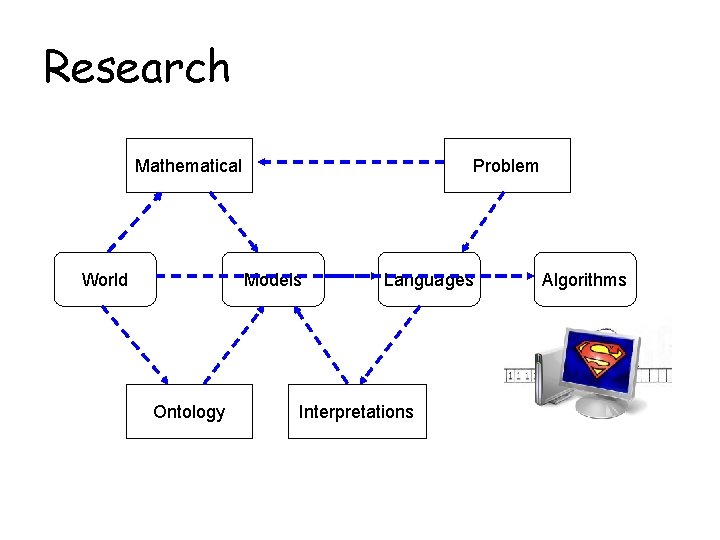 Research

Mathematical

Problem

World

Models

Languages

Algorithms

Ontology

Interpretations